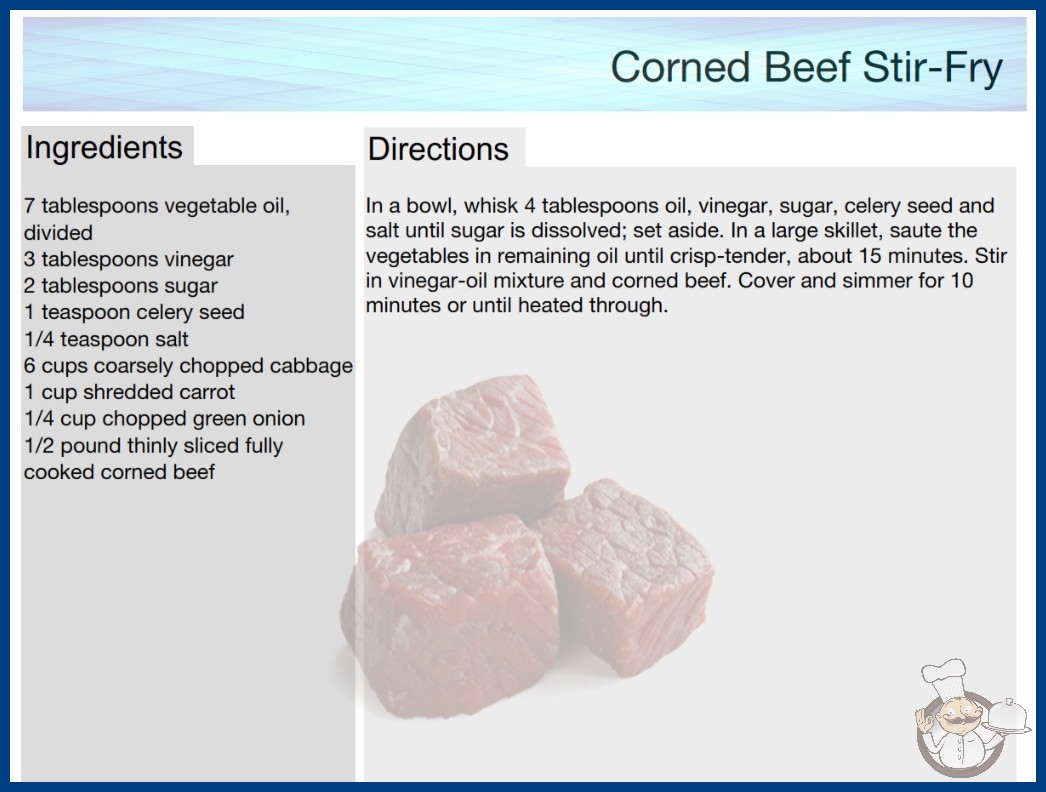 Corned Beef Stir-Fry

Ingredients

7 tablespoons vegetable oil, divided
3 tablespoons vinegar
2 tablespoons sugar
1 teaspoon celery seed
1/4 teaspoon salt
6 cups coarsely chopped cabbage
1 cup shredded carrot
1/4 cup chopped green onion
1/2 pound thinly sliced fully cooked corned beef

Directions

In a bowl, whisk 4 tablespoons oil, vinegar, sugar, celery seed and salt until sugar is dissolved; set aside. In a large skillet, saute the vegetables in remaining oil until crisp-tender, about 15 minutes. Stir in vinegar-oil mixture and corned beef. Cover and simmer for 10 minutes or until heated through.